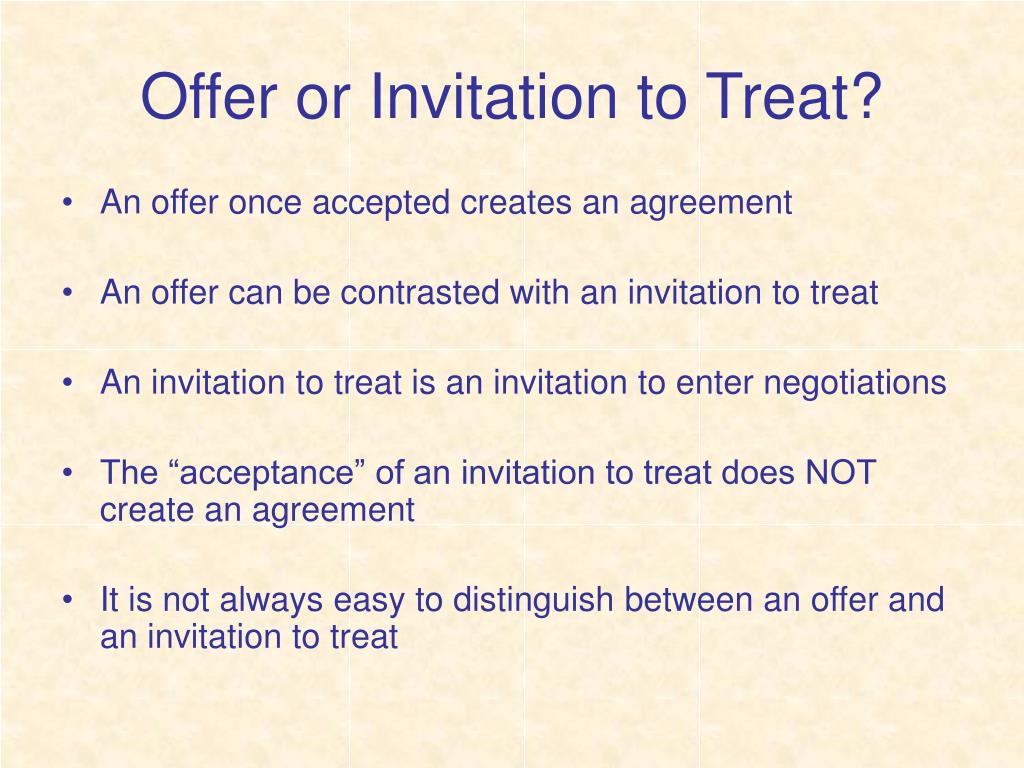 Offer or Invitation to Treat?

• An offer once accepted creates an agreement

• An offer can be contrasted with an invitation to treat

• An invitation to treat is an invitation to enter negotiations

• The “acceptance” of an invitation to treat does NOT create an agreement

• It is not always easy to distinguish between an offer and an invitation to treat